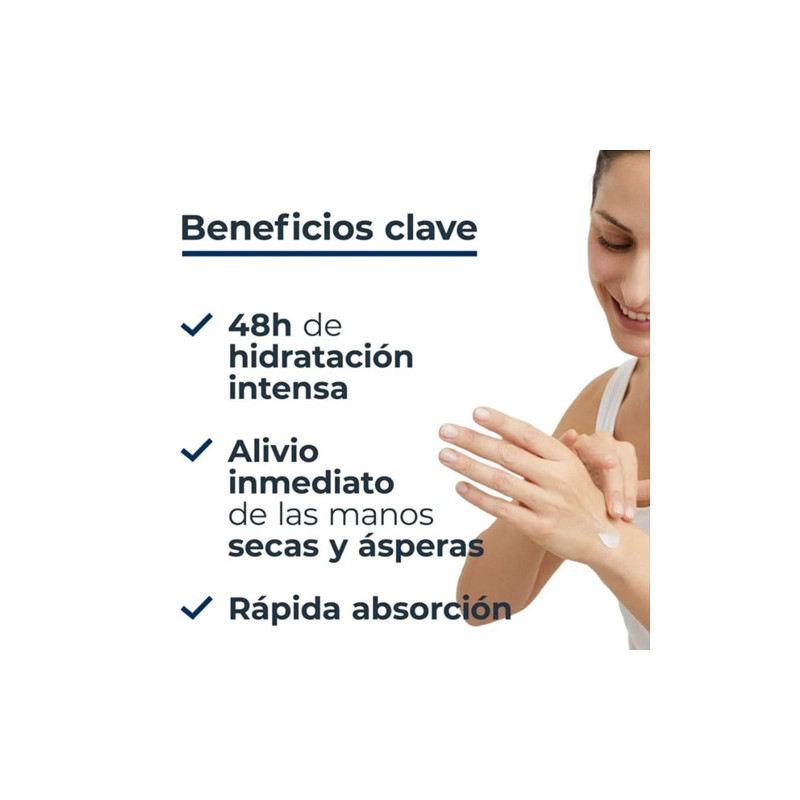 Beneficios clave

✓ 48h de hidratación intensa

✓ Alivio inmediato de las manos secas y ásperas

✓ Rápida absorción